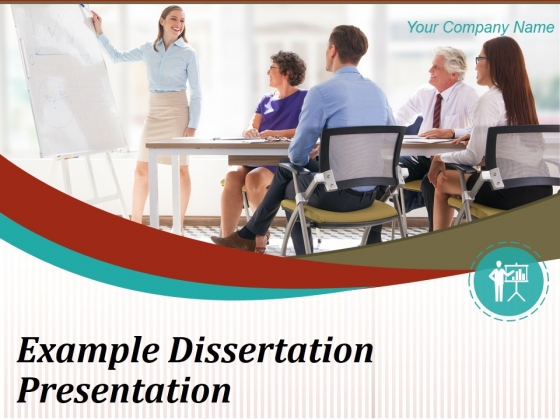 Your Company Name

Example Dissertation Presentation